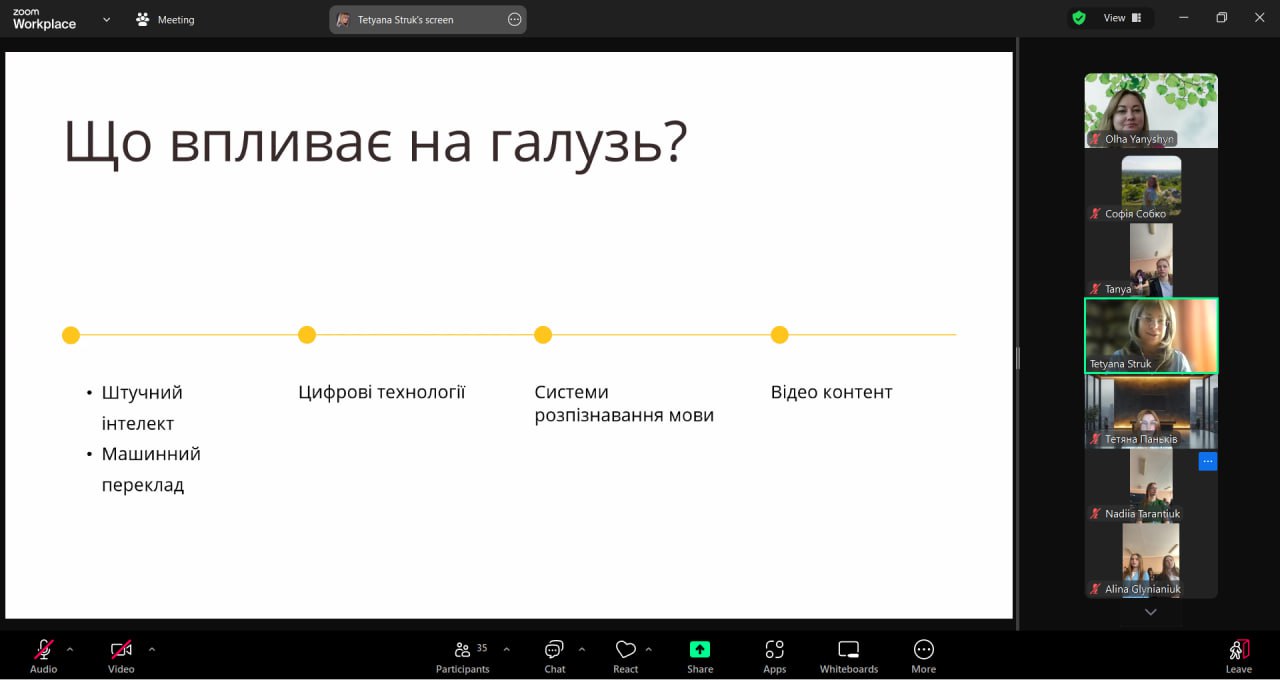 zoom Workplace

Meeting

Tetyana Struk's screen

View

Що впливає на галузь?

• Штучний інтелект
• Машинний переклад

Цифрові технології

Системи розпізнавання мови

Відео контент

Olha Yanyshyn

Софія Собко

Tanya

Tetyana Struk

Тетяна Паньків

Nadiia Tarantiuk

Alina Glynianiuk

Audio

Video

35
Participants

Chat

React

Share

Apps

Whiteboards

More

Leave